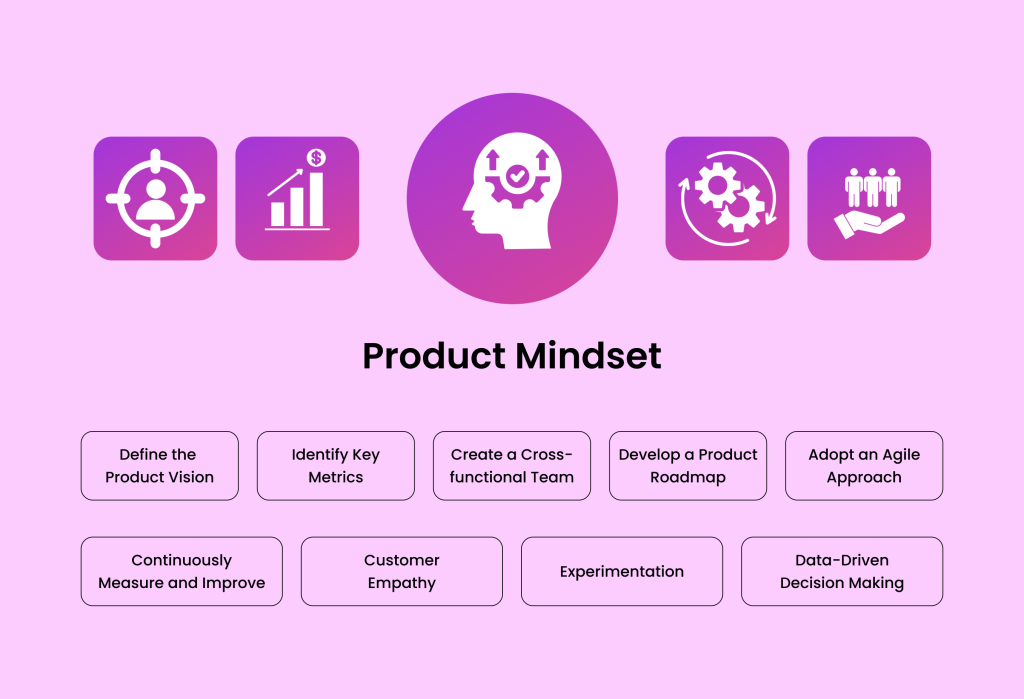 Product Mindset

Define the Product Vision

Identify Key Metrics

Create a Cross-functional Team

Develop a Product Roadmap

Adopt an Agile Approach

Continuously Measure and Improve

Customer Empathy

Experimentation

Data-Driven Decision Making